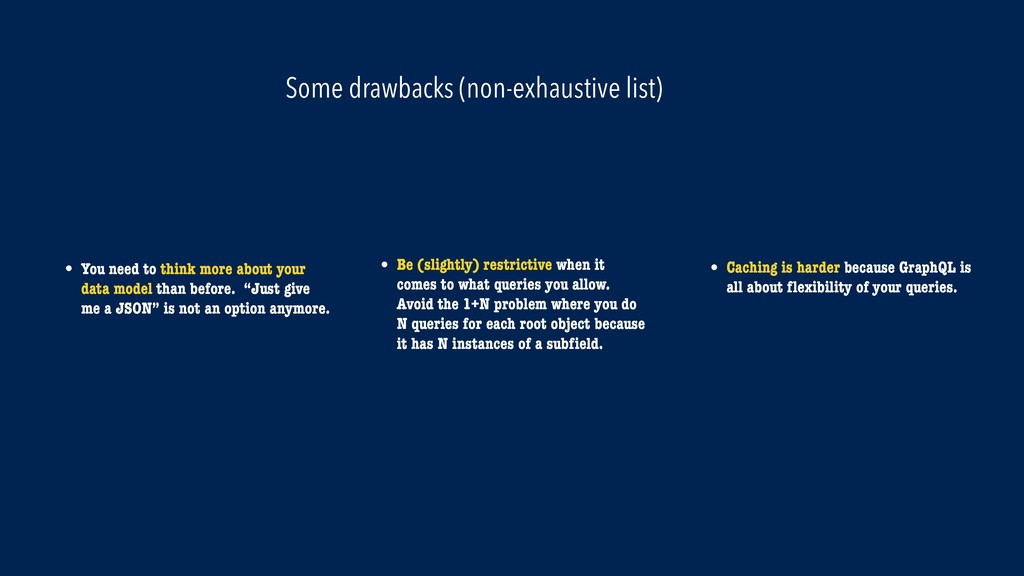 Some drawbacks (non-exhaustive list)

• You need to think more about your data model than before. "Just give me a JSON" is not an option anymore.

• Be (slightly) restrictive when it comes to what queries you allow. Avoid the 1+N problem where you do N queries for each root object because it has N instances of a subfield.

• Caching is harder because GraphQL is all about flexibility of your queries.